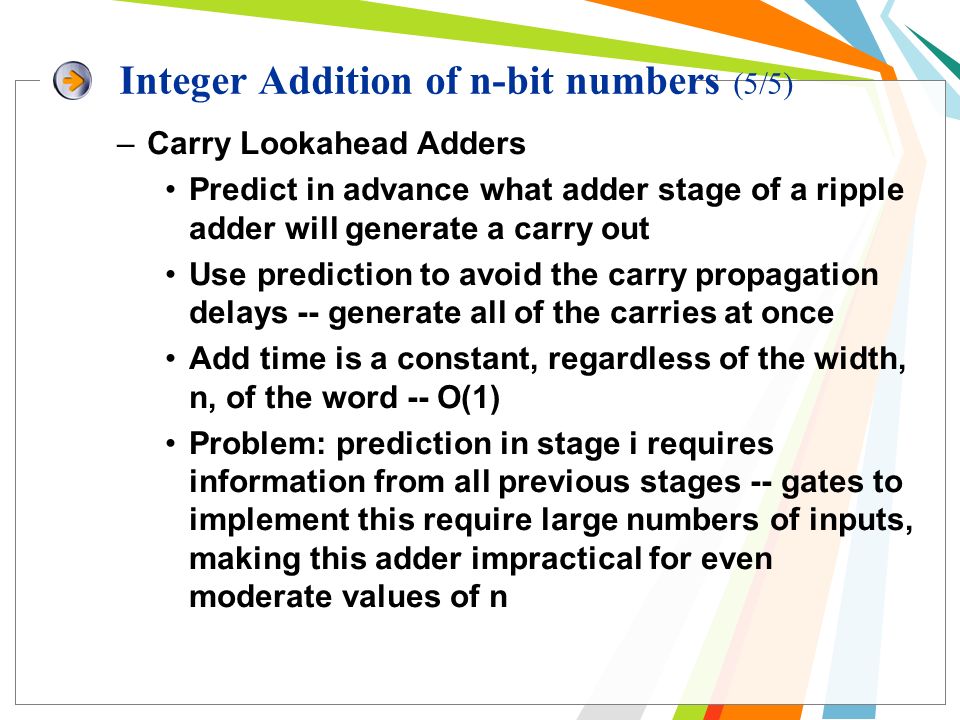 Integer Addition of n-bit numbers (5/5)

– Carry Lookahead Adders

• Predict in advance what adder stage of a ripple adder will generate a carry out

• Use prediction to avoid the carry propagation delays -- generate all of the carries at once

• Add time is a constant, regardless of the width, n, of the word -- O(1)

• Problem: prediction in stage i requires information from all previous stages -- gates to implement this require large numbers of inputs, making this adder impractical for even moderate values of n